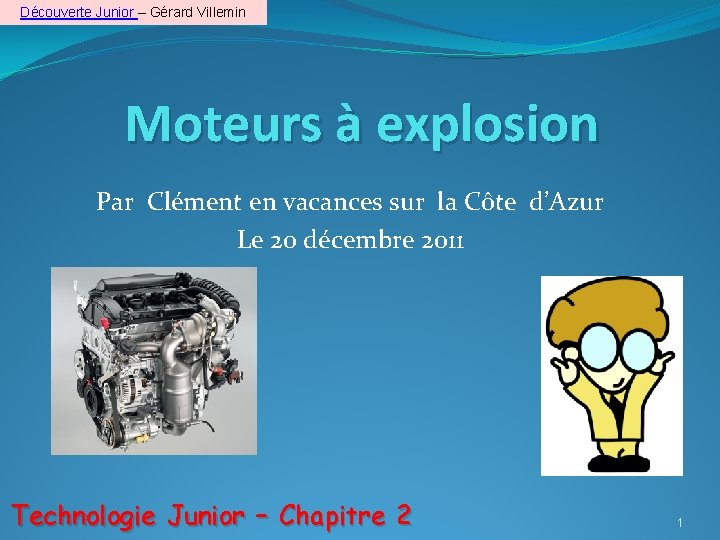 Découverte Junior – Gérard Villemin

Moteurs à explosion

Par Clément en vacances sur la Côte d'Azur
Le 20 décembre 2011

Technologie Junior – Chapitre 2

1